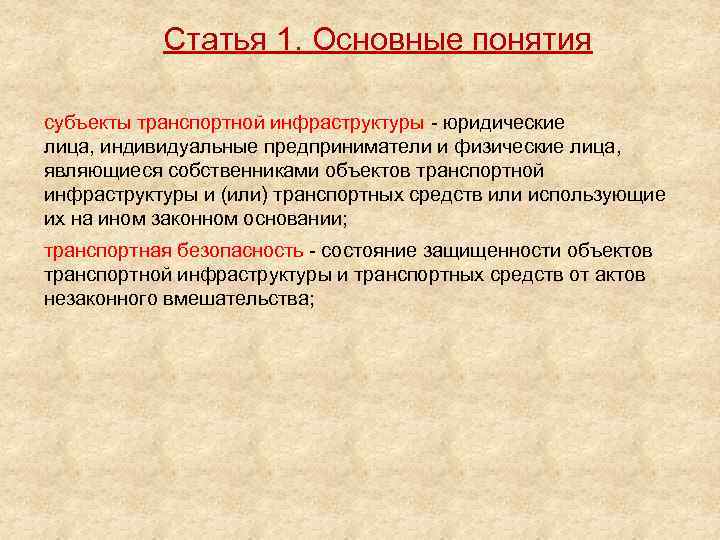 Статья 1. Основные понятия

субъекты транспортной инфраструктуры - юридические лица, индивидуальные предприниматели и физические лица, являющиеся собственниками объектов транспортной инфраструктуры и (или) транспортных средств или использующие их на ином законном основании;

транспортная безопасность - состояние защищенности объектов транспортной инфраструктуры и транспортных средств от актов незаконного вмешательства;